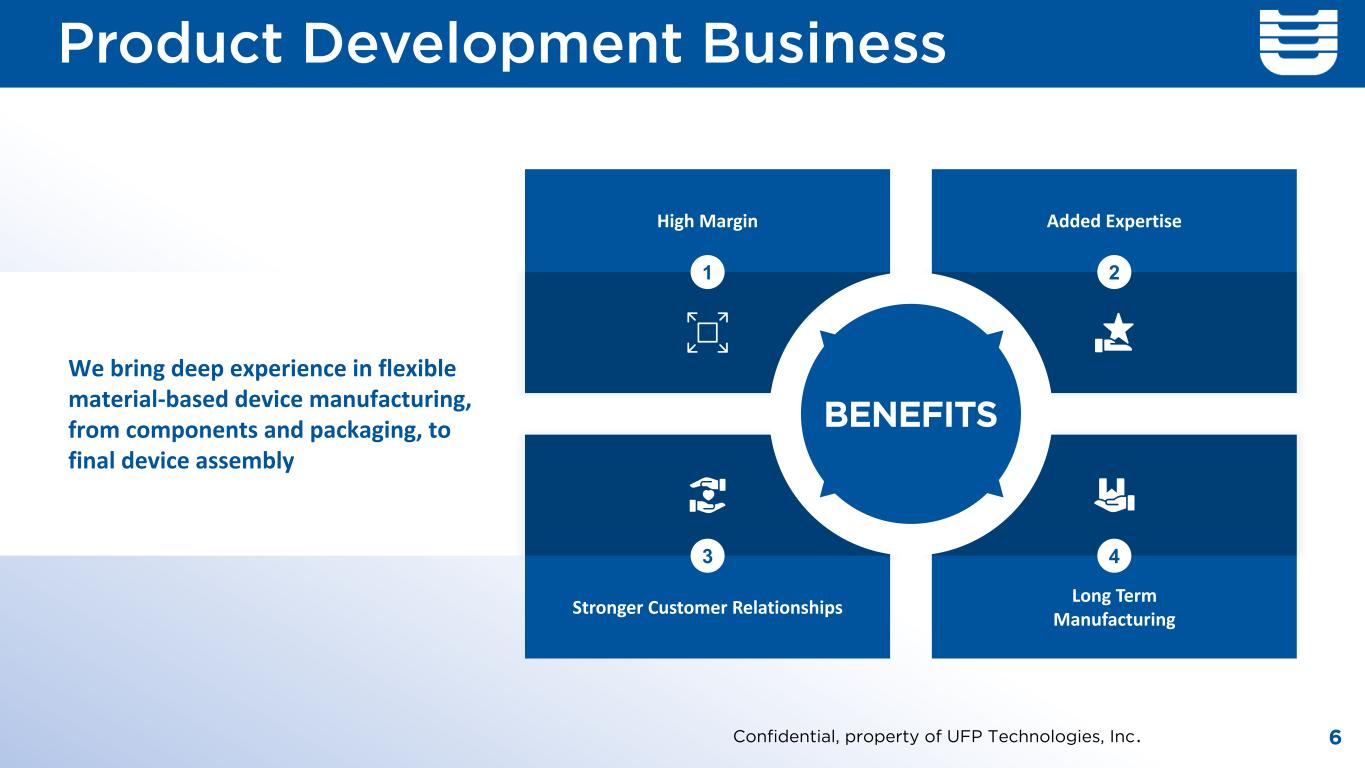 Product Development Business

We bring deep experience in flexible material-based device manufacturing, from components and packaging, to final device assembly

High Margin

1

Added Expertise

2

BENEFITS

3

Stronger Customer Relationships

4

Long Term Manufacturing

Confidential, property of UFP Technologies, Inc.

6